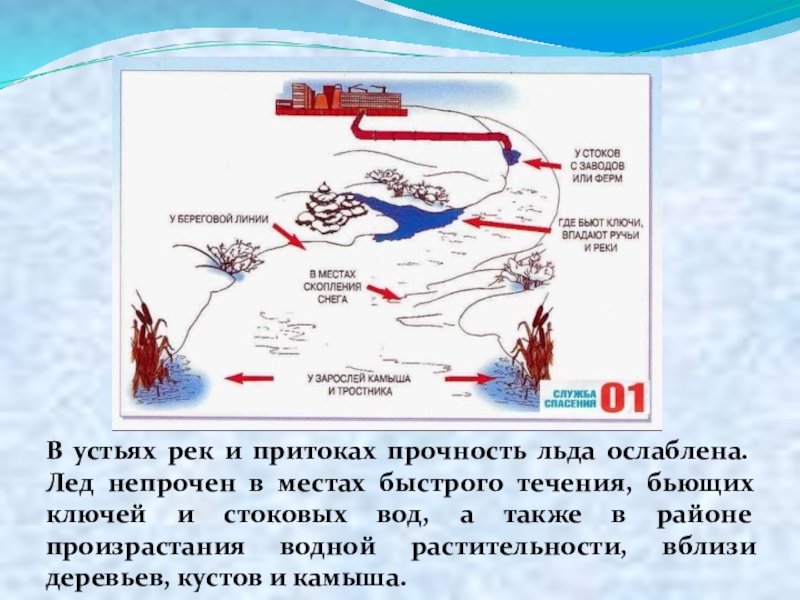 У СТОКОВ С ЗАВОДОВ ИЛИ ФЕРМ

У БЕРЕГОВОЙ ЛИНИИ

ГДЕ БЬЮТ КЛЮЧИ, ВПАДАЮТ РУЧЬИ И РЕКИ

В МЕСТАХ СКОПЛЕНИЯ СНЕГА

У ЗАРОСЛЕЙ КАМЫША И ТРОСТНИКА

СЛУЖБА СПАСЕНИЯ 01

В устьях рек и притоках прочность льда ослаблена. Лед непрочен в местах быстрого течения, бьющих ключей и стоковых вод, а также в районе произрастания водной растительности, вблизи деревьев, кустов и камыша.